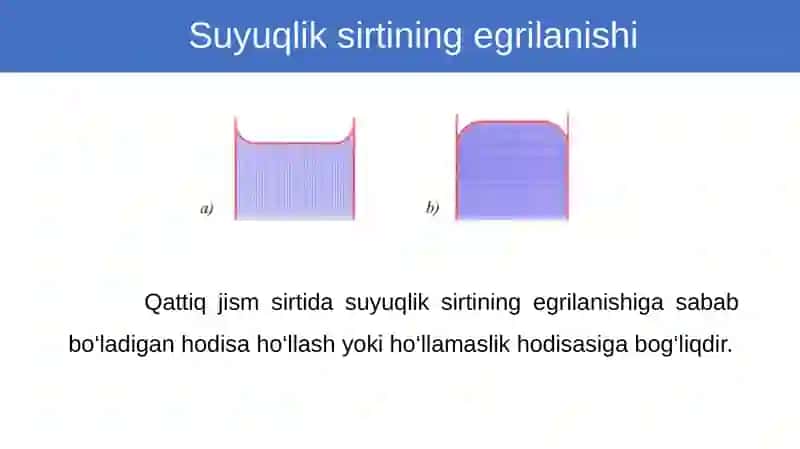 Suyuqlik sirtining egrilanishi

a)

b)

Qattiq jism sirtida suyuqlik sirtining egrilanishiga sabab bo'ladigan hodisa ho'llash yoki ho'llamaslik hodisasiga bog'liqdir.